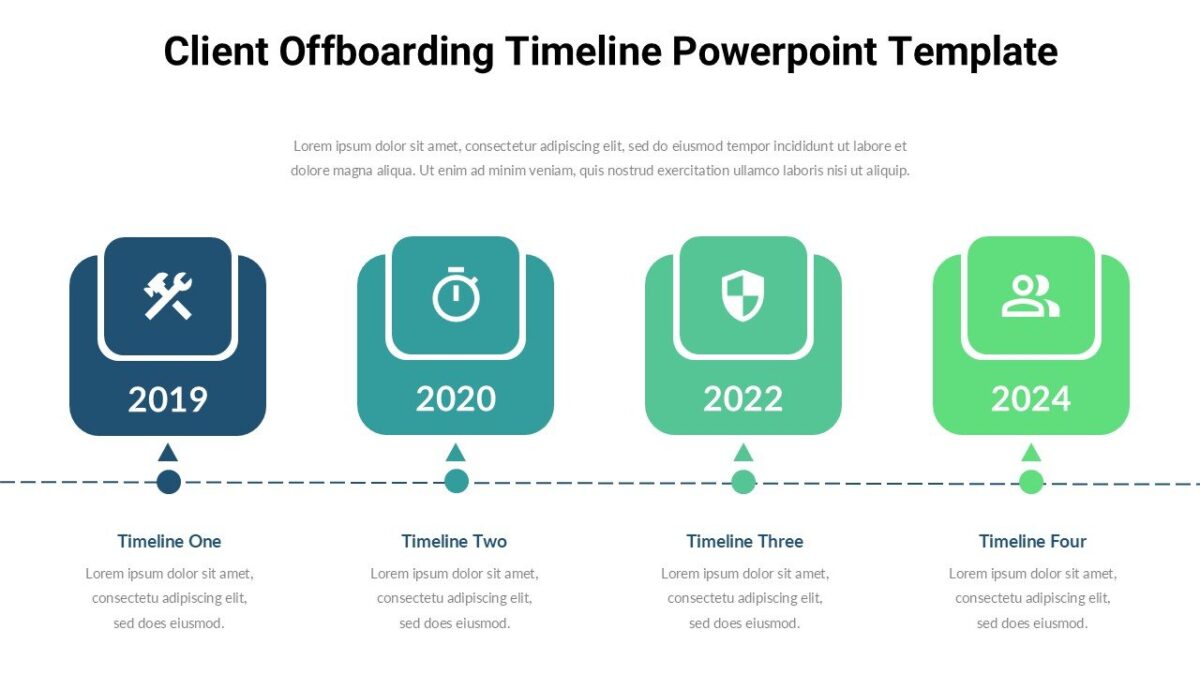 Client Offboarding Timeline Powerpoint Template

Lorem ipsum dolor sit amet, consectetur adipiscing elit, sed do eiusmod tempor incididunt ut labore et dolore magna aliqua. Ut enim ad minim veniam, quis nostrud exercitation ullamco laboris nisi ut aliquip.

2019

2020

2022

2024

Timeline One

Lorem ipsum dolor sit amet, consectetu adipiscing elit, sed does eiusmod.

Timeline Two

Lorem ipsum dolor sit amet, consectetu adipiscing elit, sed does eiusmod.

Timeline Three

Lorem ipsum dolor sit amet, consectetu adipiscing elit, sed does eiusmod.

Timeline Four

Lorem ipsum dolor sit amet, consectetu adipiscing elit, sed does eiusmod.